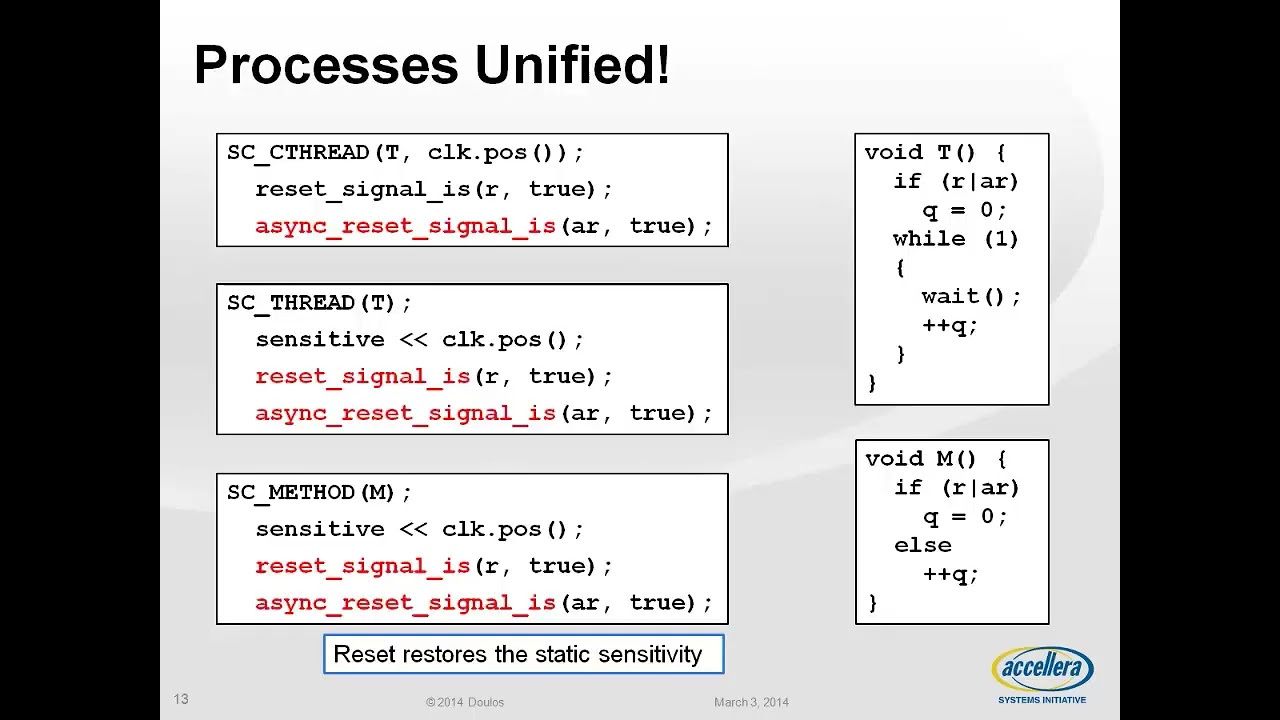 Processes Unified!

SC_CTHREAD(T, clk.pos());
reset_signal_is(r, true);
async_reset_signal_is(ar, true);

SC_THREAD(T);
sensitive << clk.pos();
reset_signal_is(r, true);
async_reset_signal_is(ar, true);

SC_METHOD(M);
sensitive << clk.pos();
reset_signal_is(r, true);
async_reset_signal_is(ar, true);

Reset restores the static sensitivity

void T() {
if (r|ar)
q = 0;
while (1)
{
wait();
++q;
}
}

void M() {
if (r|ar)
q = 0;
else
++q;
}

13

© 2014 Doulos

March 3, 2014

accellera
SYSTEMS INITIATIVE